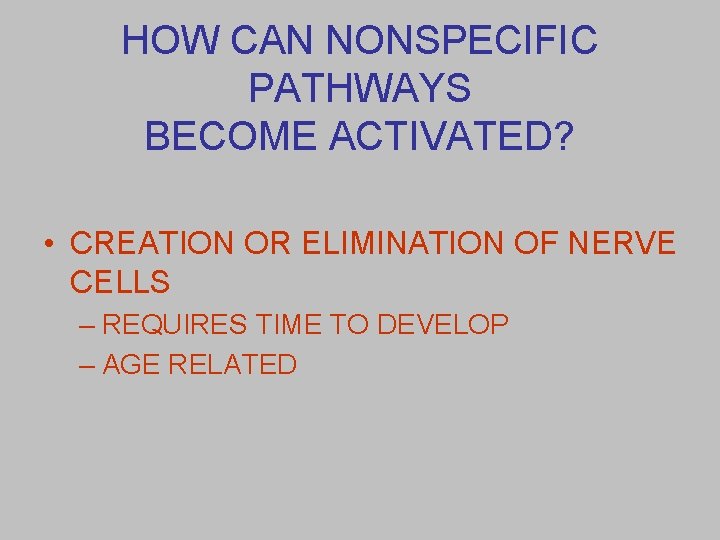 HOW CAN NONSPECIFIC PATHWAYS BECOME ACTIVATED?

• CREATION OR ELIMINATION OF NERVE CELLS
– REQUIRES TIME TO DEVELOP
– AGE RELATED